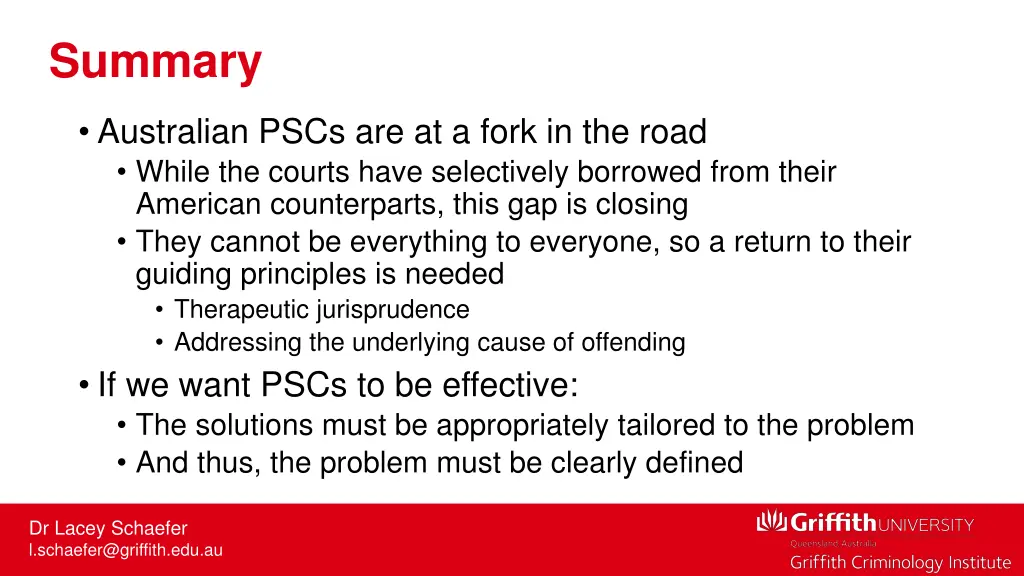 Summary

• Australian PSCs are at a fork in the road
• While the courts have selectively borrowed from their American counterparts, this gap is closing
• They cannot be everything to everyone, so a return to their guiding principles is needed
• Therapeutic jurisprudence
• Addressing the underlying cause of offending

• If we want PSCs to be effective:
• The solutions must be appropriately tailored to the problem
• And thus, the problem must be clearly defined

Dr Lacey Schaefer
l.schaefer@griffith.edu.au

Griffith UNIVERSITY
Queensland Australia
Griffith Criminology Institute